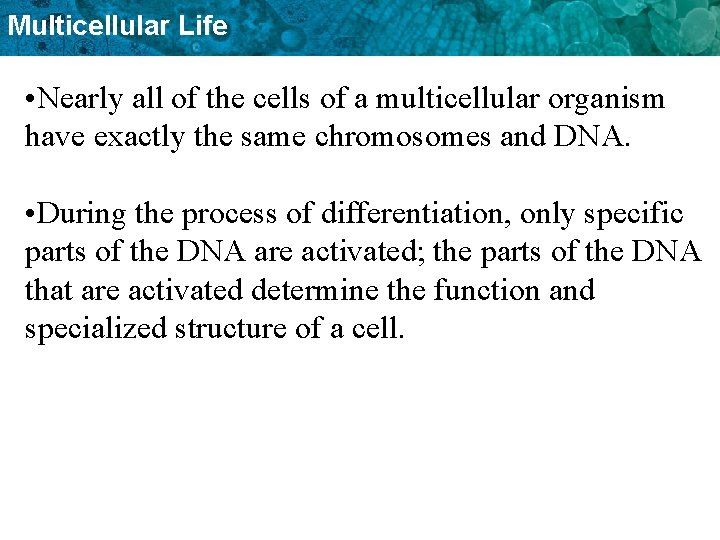 Multicellular Life

•Nearly all of the cells of a multicellular organism have exactly the same chromosomes and DNA.

•During the process of differentiation, only specific parts of the DNA are activated; the parts of the DNA that are activated determine the function and specialized structure of a cell.